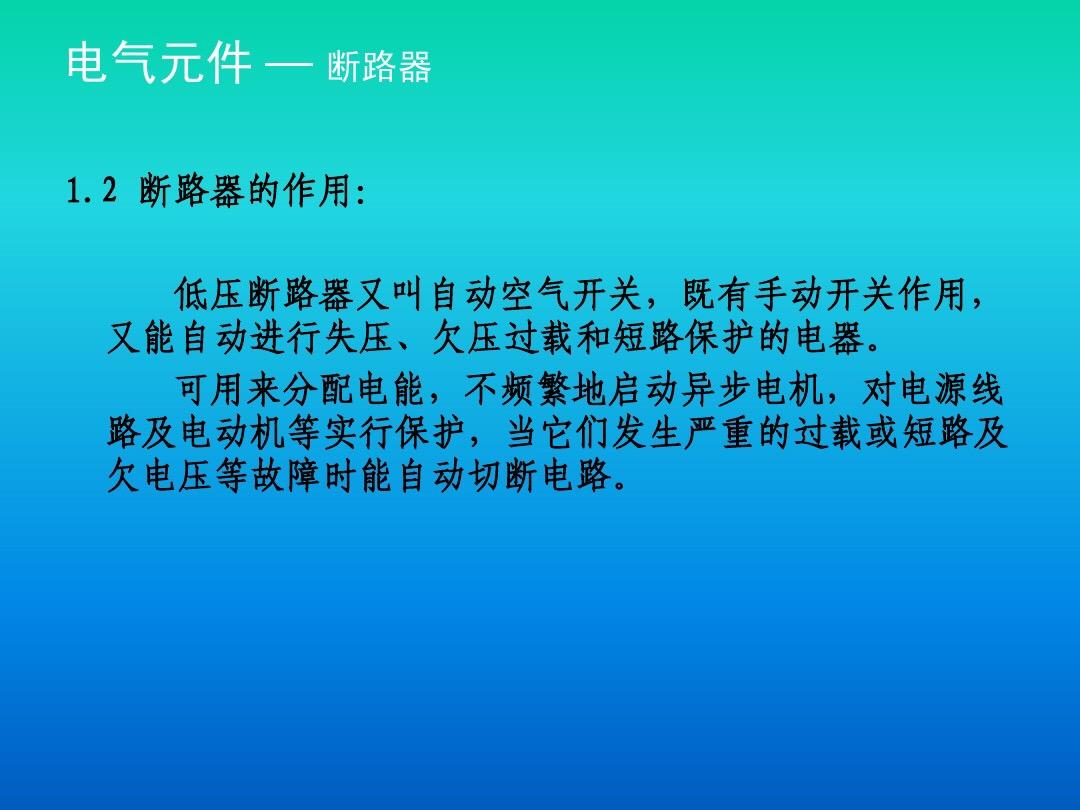 电气元件 — 断路器

1.2 断路器的作用:

低压断路器又叫自动空气开关，既有手动开关作用，又能自动进行失压、欠压过载和短路保护的电器。

可用来分配电能，不频繁地启动异步电机，对电源线路及电动机等实行保护，当它们发生严重的过载或短路及欠电压等故障时能自动切断电路。